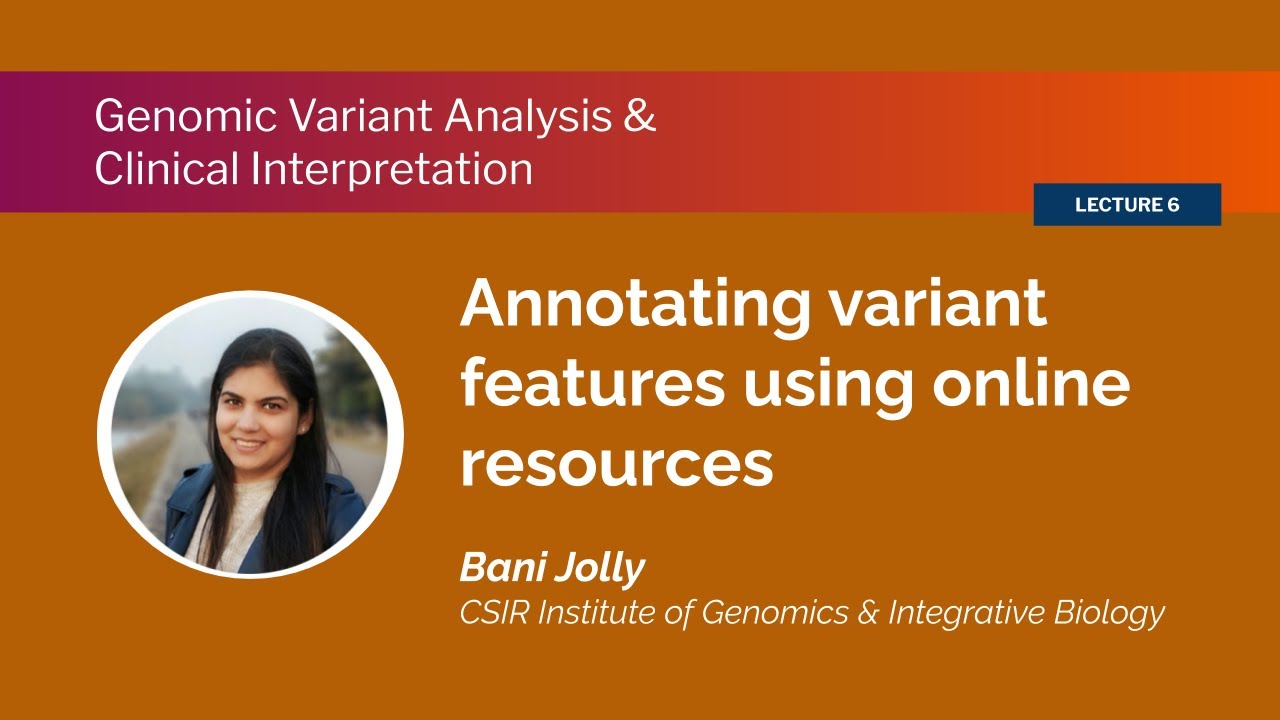 Genomic Variant Analysis & Clinical Interpretation

LECTURE 6

Annotating variant features using online resources

Bani Jolly
CSIR Institute of Genomics & Integrative Biology